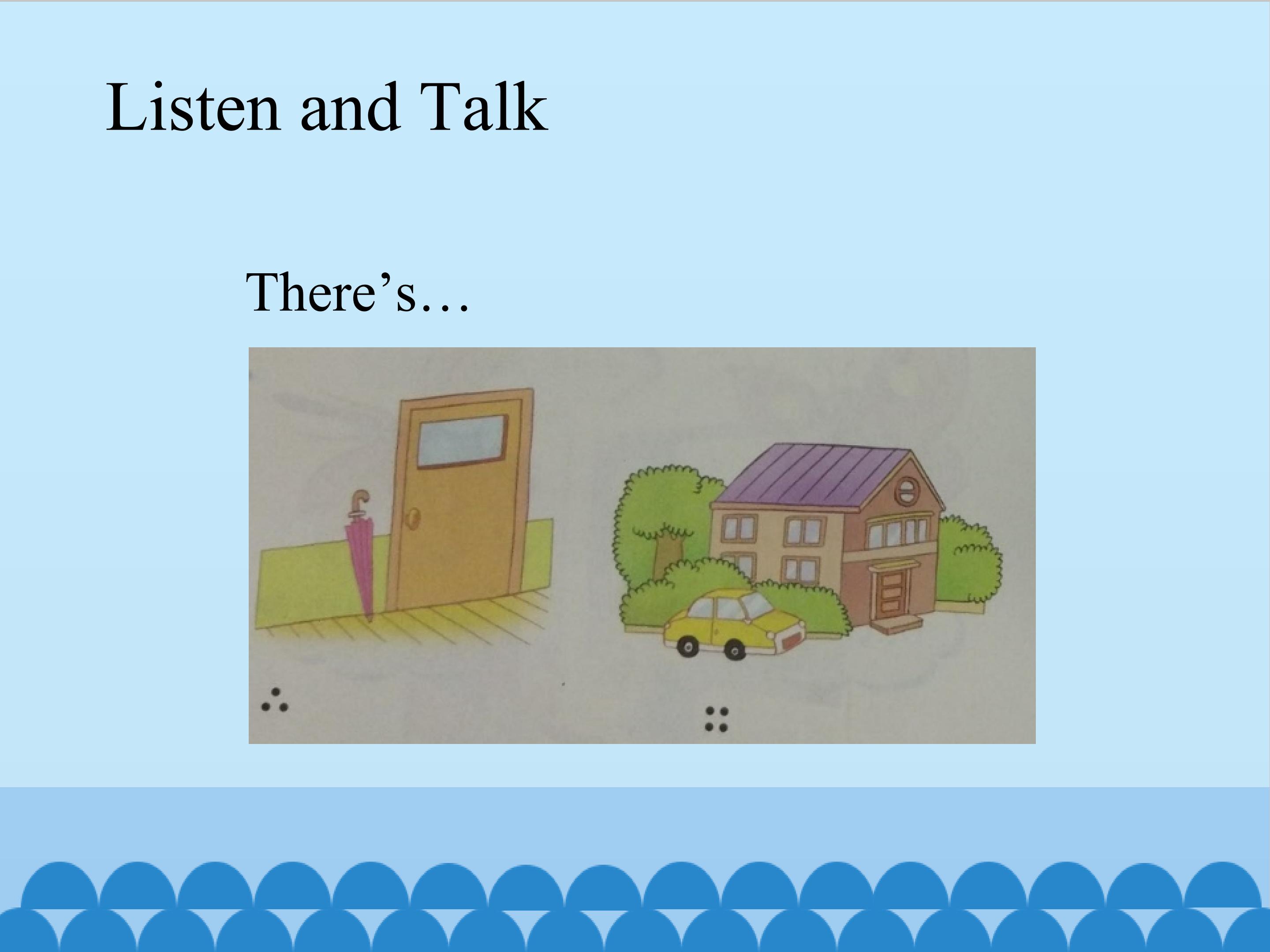 Listen and Talk

There’s…